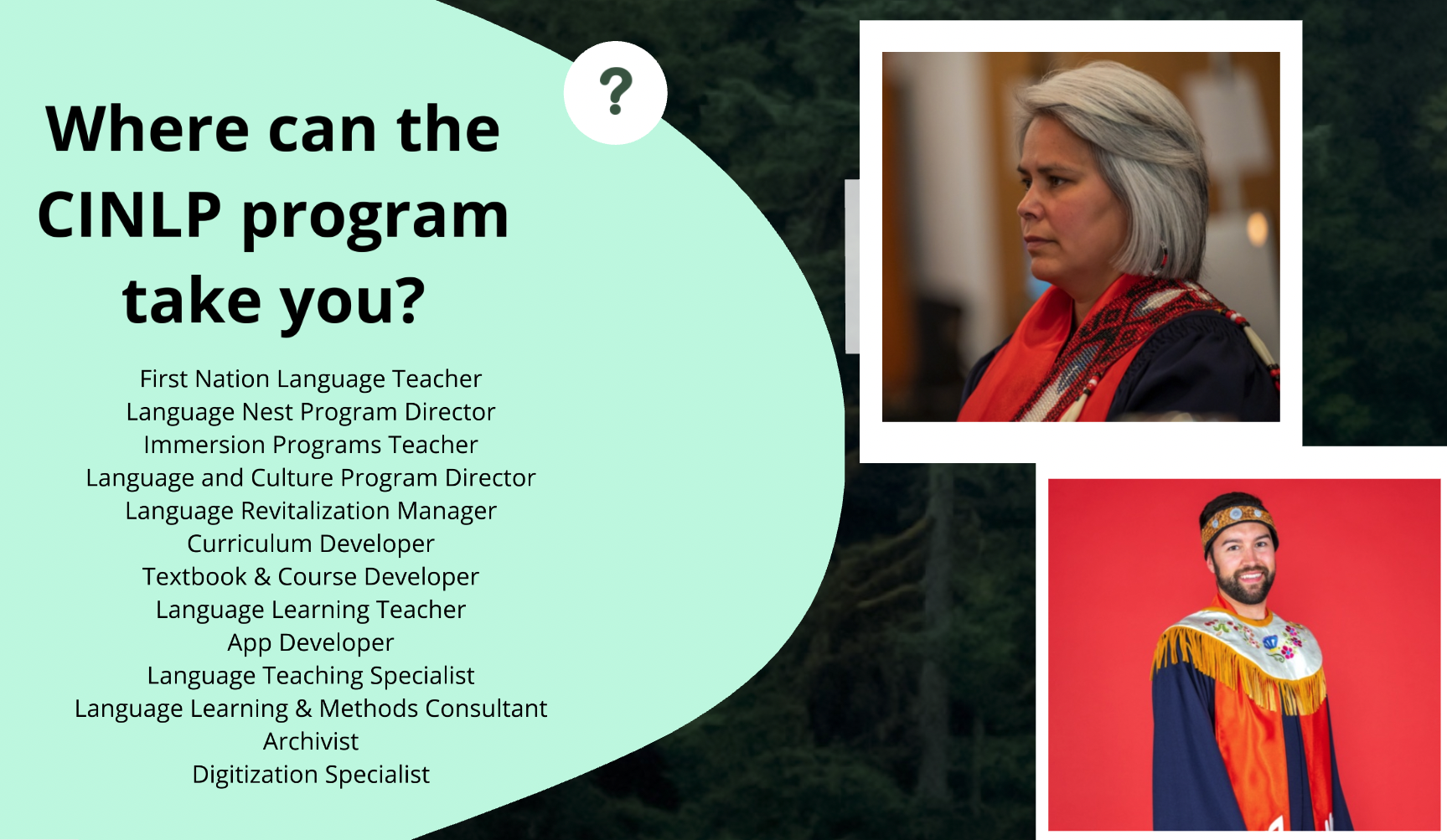 ?

Where can the CINLP program take you?

First Nation Language Teacher
Language Nest Program Director
Immersion Programs Teacher
Language and Culture Program Director
Language Revitalization Manager
Curriculum Developer
Textbook & Course Developer
Language Learning Teacher
App Developer
Language Teaching Specialist
Language Learning & Methods Consultant
Archivist
Digitization Specialist